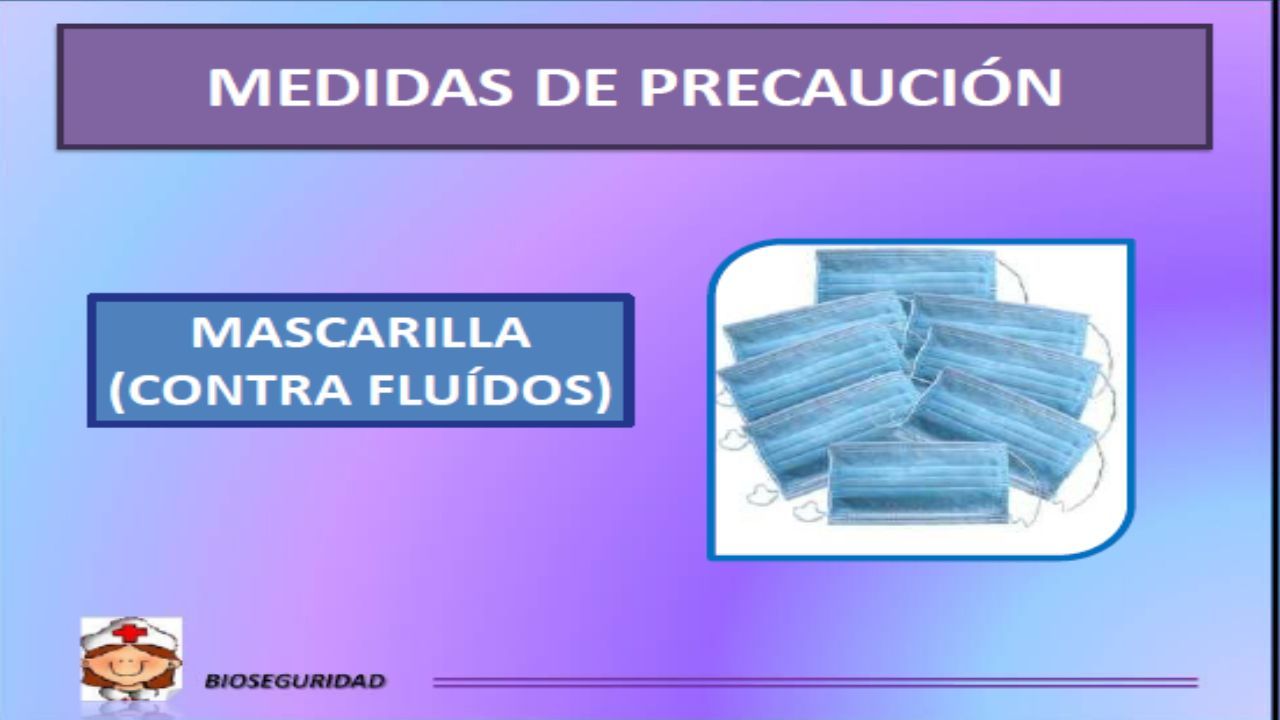 MEDIDAS DE PRECAUCIÓN

MASCARILLA
(CONTRA FLUÍDOS)

BIOSEGURIDAD